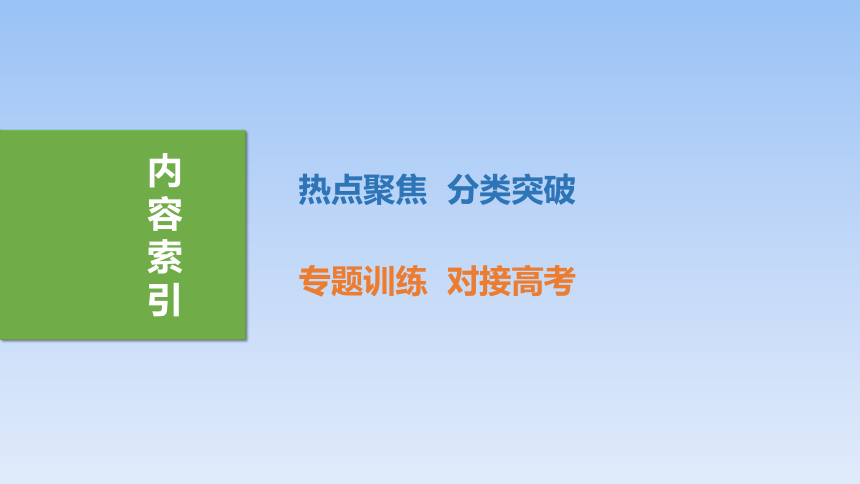 内容索引

热点聚焦　分类突破

专题训练　对接高考